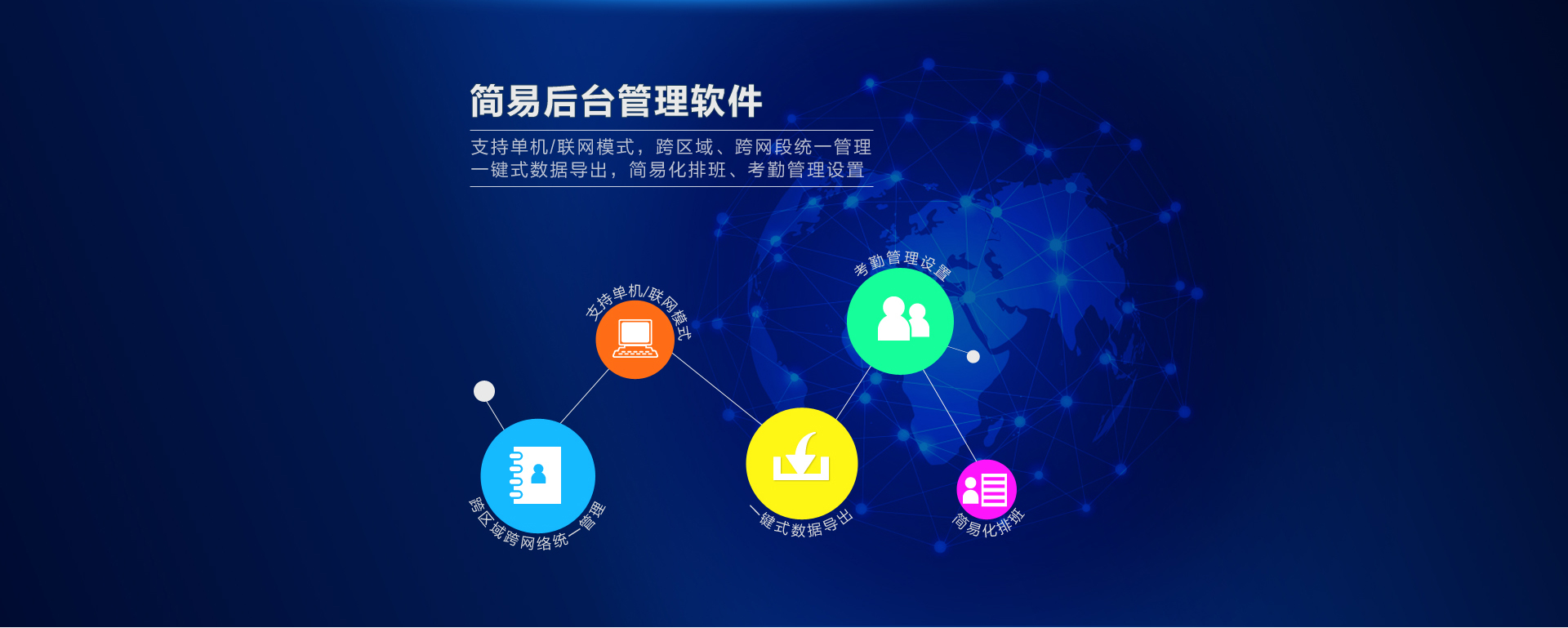 简易后台管理软件

支持单机/联网模式，跨区域、跨网段统一管理
一键式数据导出，简易化排班、考勤管理设置

支持单机/联网模式

考勤管理设置

跨区域跨网络统一管理

一键式数据导出

简易化排班